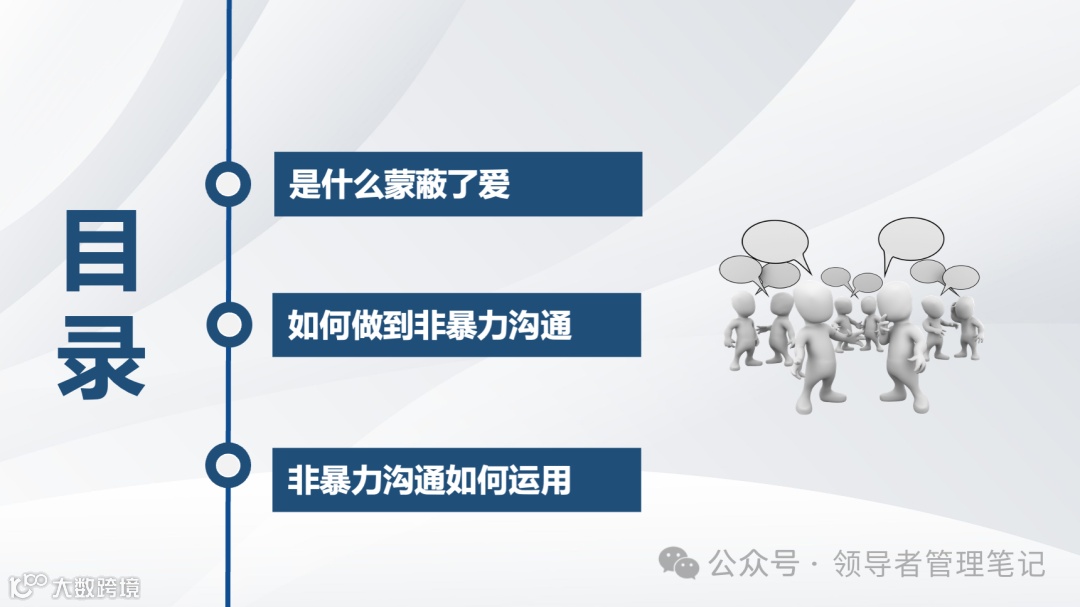 目录

是什么蒙蔽了爱

如何做到非暴力沟通

非暴力沟通如何运用

公众号 · 领导者管理笔记

大数跨境